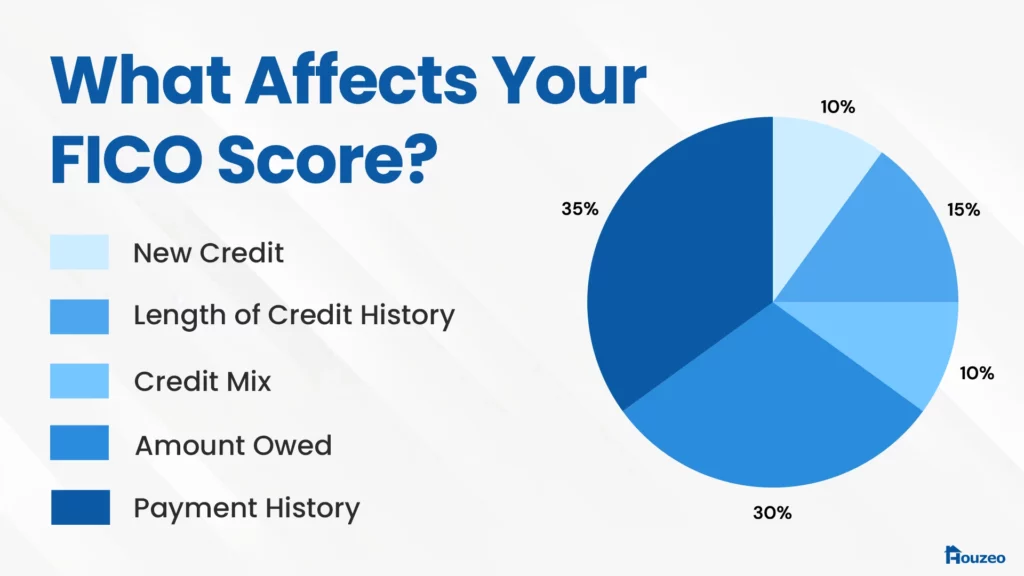 What Affects Your FICO Score?

New Credit

Length of Credit History

Credit Mix

Amount Owed

Payment History

10%

15%

10%

30%

35%

Houzeo